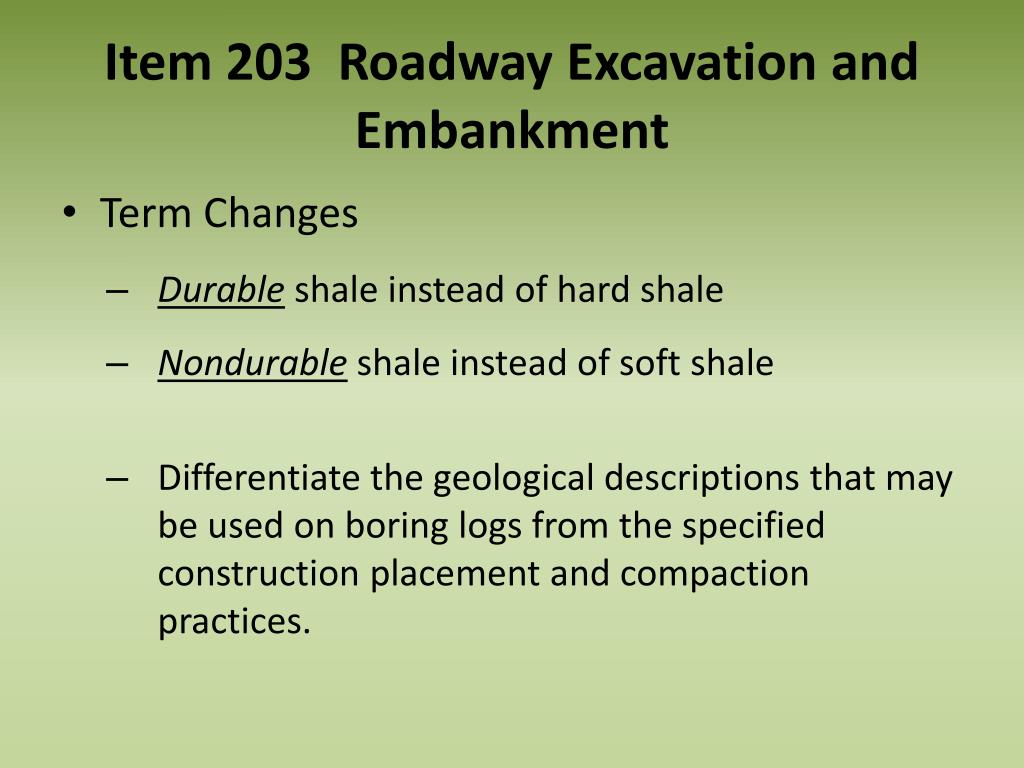 Item 203 Roadway Excavation and Embankment

• Term Changes

– Durable shale instead of hard shale

– Nondurable shale instead of soft shale

– Differentiate the geological descriptions that may be used on boring logs from the specified construction placement and compaction practices.